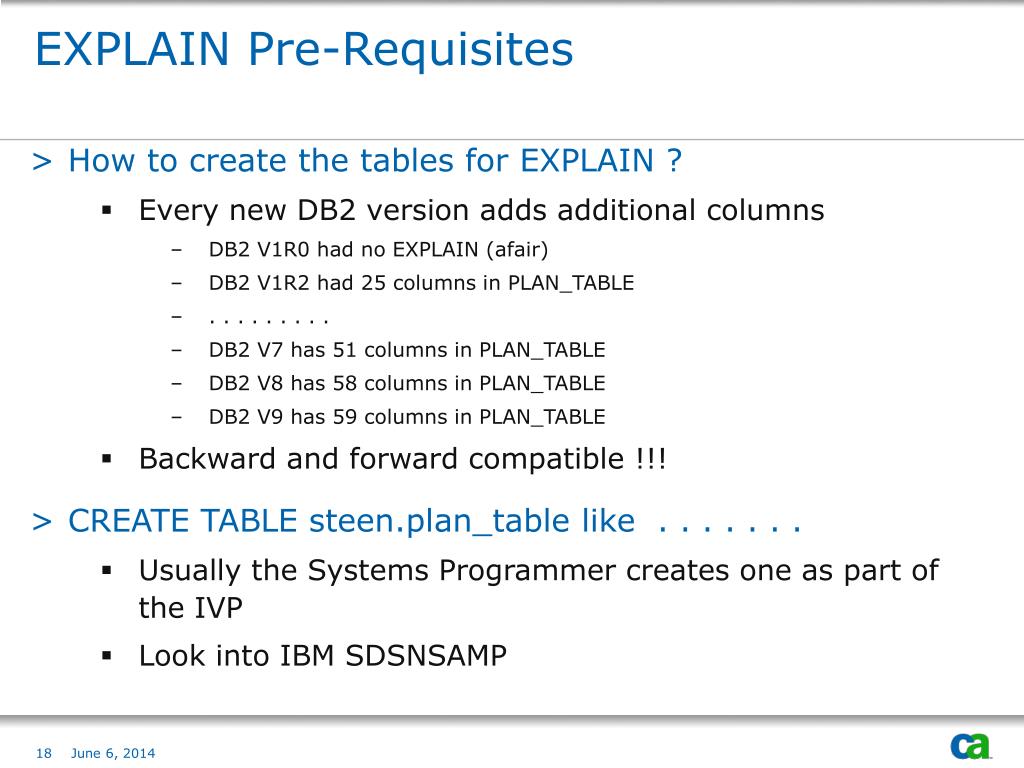 EXPLAIN Pre-Requisites

> How to create the tables for EXPLAIN ?

▪ Every new DB2 version adds additional columns

– DB2 V1R0 had no EXPLAIN (afair)
– DB2 V1R2 had 25 columns in PLAN_TABLE
– . . . . . . . . .
– DB2 V7 has 51 columns in PLAN_TABLE
– DB2 V8 has 58 columns in PLAN_TABLE
– DB2 V9 has 59 columns in PLAN_TABLE

▪ Backward and forward compatible !!!

> CREATE TABLE steen.plan_table like . . . . . . .

▪ Usually the Systems Programmer creates one as part of the IVP

▪ Look into IBM SDSNSAMP

18 June 6, 2014

ca